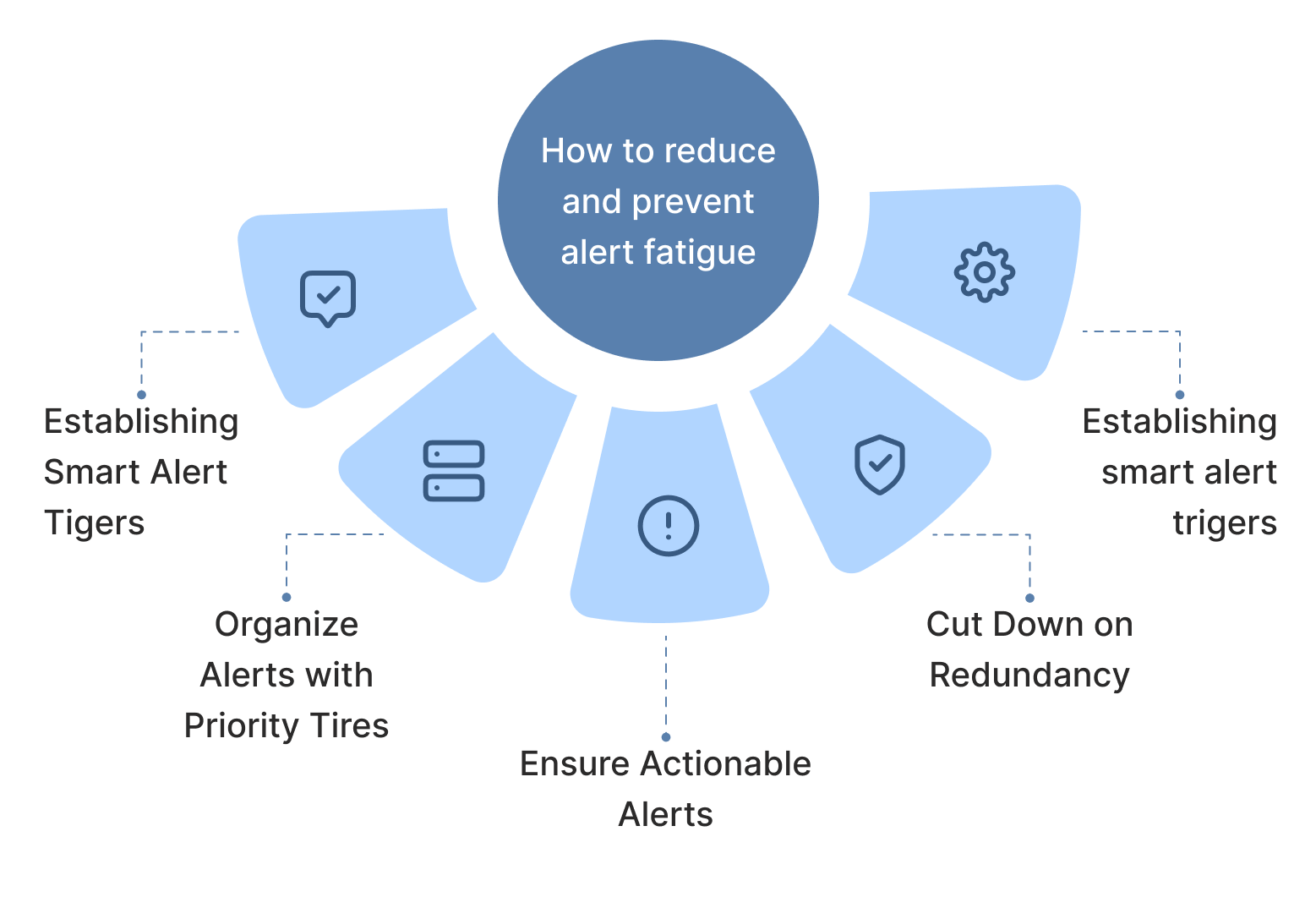 How to reduce and prevent alert fatigue

Establishing Smart Alert Tigers

Organize Alerts with Priority Tires

Ensure Actionable Alerts

Cut Down on Redundancy

Establishing smart alert trigers